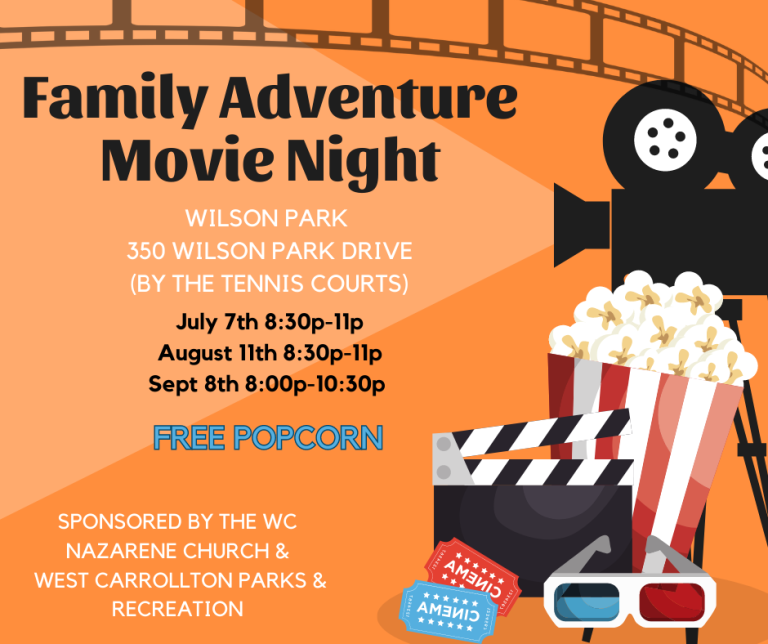 Family Adventure Movie Night

WILSON PARK
350 WILSON PARK DRIVE
(BY THE TENNIS COURTS)

July 7th 8:30p-11p
August 11th 8:30p-11p
Sept 8th 8:00p-10:30p

FREE POPCORN

SPONSORED BY THE WC NAZARENE CHURCH & WEST CARROLLTON PARKS & RECREATION

CINEMA
CINEMA